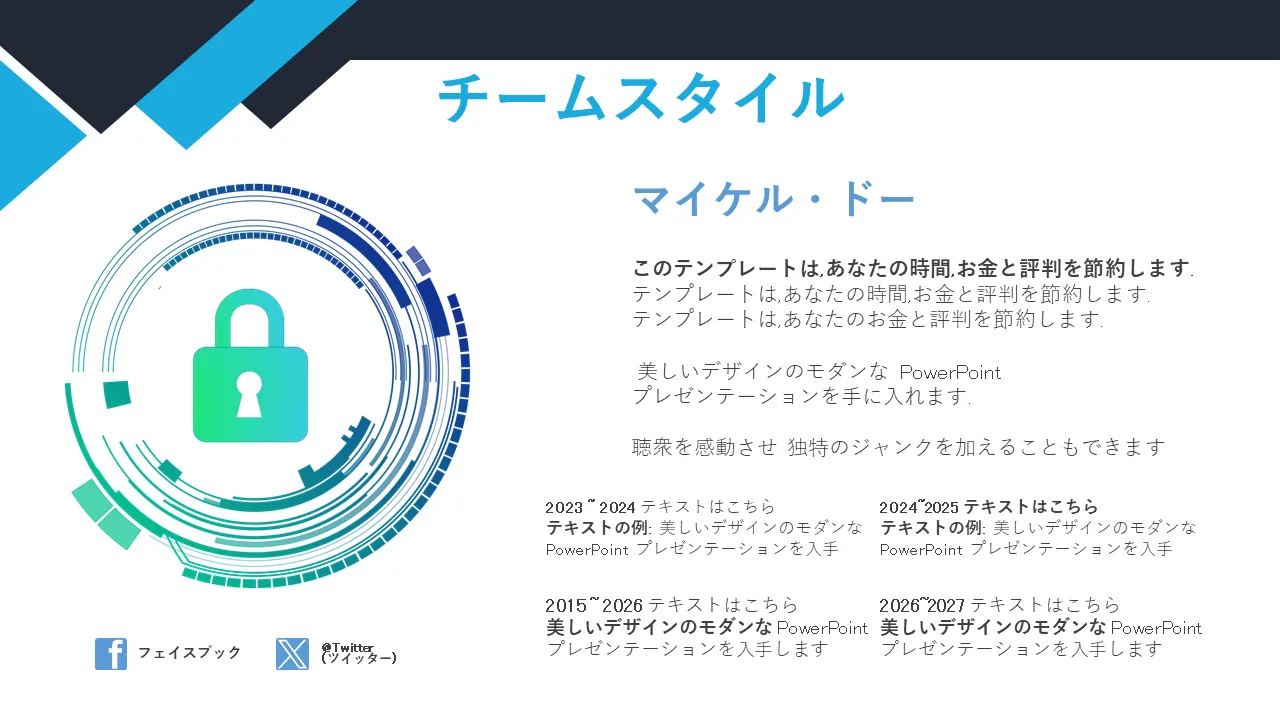 チームスタイル

マイケル・ドー

このテンプレートは,あなたの時間,お金と評判を節約します.
テンプレートは,あなたの時間,お金と評判を節約します.
テンプレートは,あなたのお金と評判を節約します.

美しいデザインのモダンな PowerPoint
プレゼンテーションを手に入れます.

聴衆を感動させ 独特のジャンクを加えることもできます

2023 ~ 2024 テキストはこちら
テキストの例: 美しいデザインのモダンな PowerPoint プレゼンテーションを入手

2024~2025 テキストはこちら
テキストの例: 美しいデザインのモダンな PowerPoint プレゼンテーションを入手

2015~2026 テキストはこちら
美しいデザインのモダンな PowerPoint プレゼンテーションを入手します

2026~2027 テキストはこちら
美しいデザインのモダンな PowerPoint プレゼンテーションを入手します

フェイスブック

@Twitter
(ツイッター)